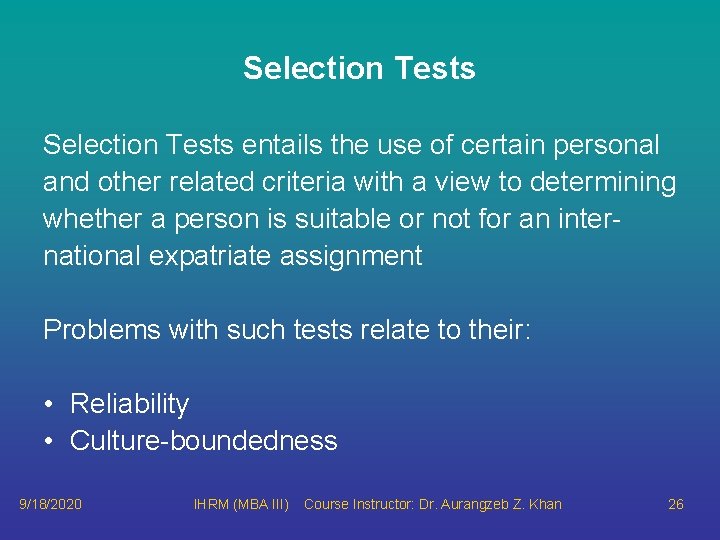 Selection Tests

Selection Tests entails the use of certain personal and other related criteria with a view to determining whether a person is suitable or not for an international expatriate assignment

Problems with such tests relate to their:

• Reliability
• Culture-boundedness

9/18/2020 IHRM (MBA III) Course Instructor: Dr. Aurangzeb Z. Khan 26